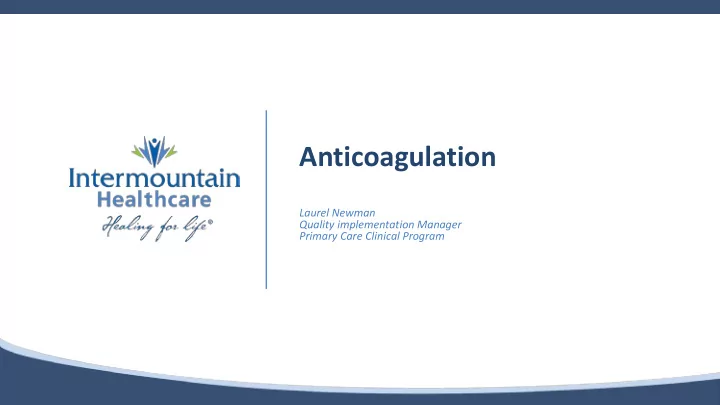 Intermountain Healthcare
Healing for life®

Anticoagulation

Laurel Newman
Quality implementation Manager
Primary Care Clinical Program